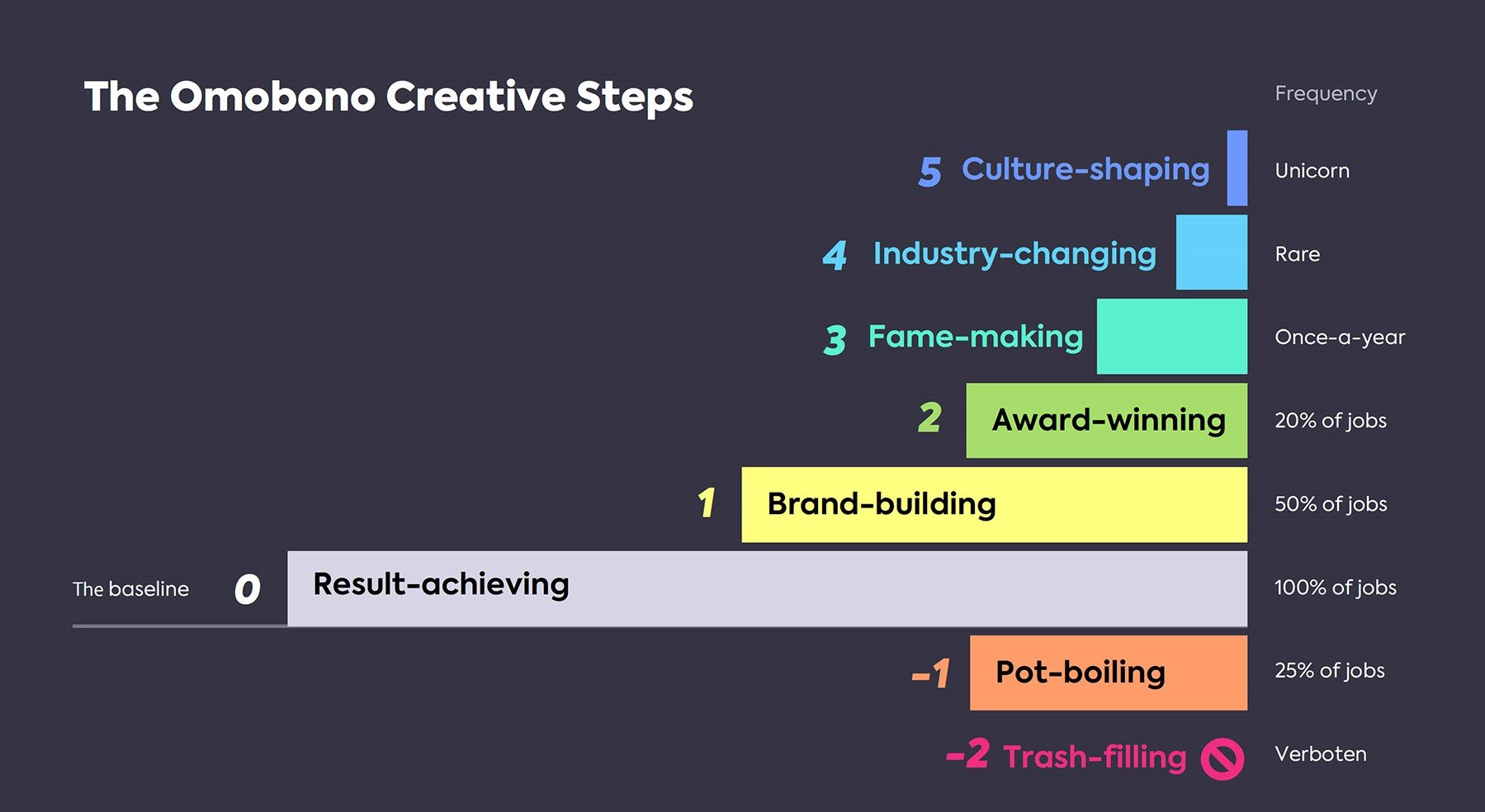 The Omobono Creative Steps

Frequency

5 Culture-shaping Unicorn

4 Industry-changing Rare

3 Fame-making Once-a-year

2 Award-winning 20% of jobs

1 Brand-building 50% of jobs

The baseline 0 Result-achieving 100% of jobs

-1 Pot-boiling 25% of jobs

-2 Trash-filling Verboten